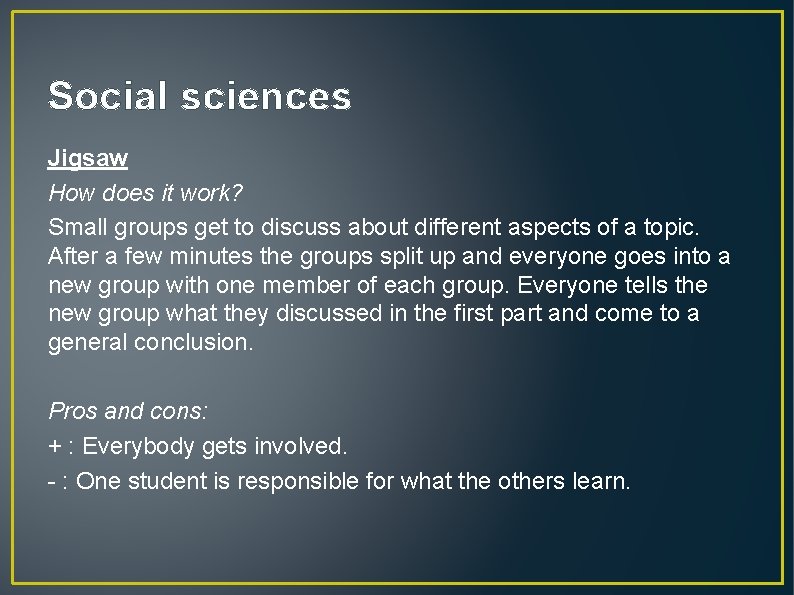 Social sciences

Jigsaw

How does it work?

Small groups get to discuss about different aspects of a topic. After a few minutes the groups split up and everyone goes into a new group with one member of each group. Everyone tells the new group what they discussed in the first part and come to a general conclusion.

Pros and cons:

+ : Everybody gets involved.

- : One student is responsible for what the others learn.